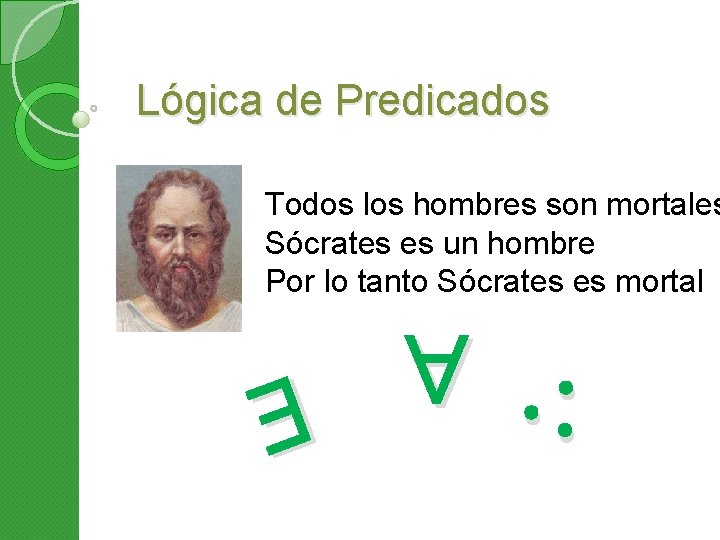 Lógica de Predicados

Todos los hombres son mortales
Sócrates es un hombre
Por lo tanto Sócrates es mortal

$\exists$ $\forall$ $\therefore$